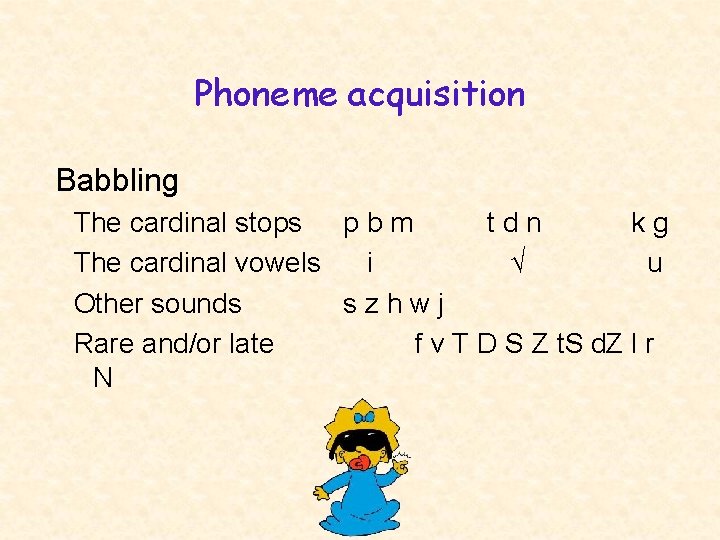 Phoneme acquisition

Babbling

The cardinal stops p b m t d n k g

The cardinal vowels i √ u

Other sounds s z h w j

Rare and/or late f v T D S Z tS dZ l r N